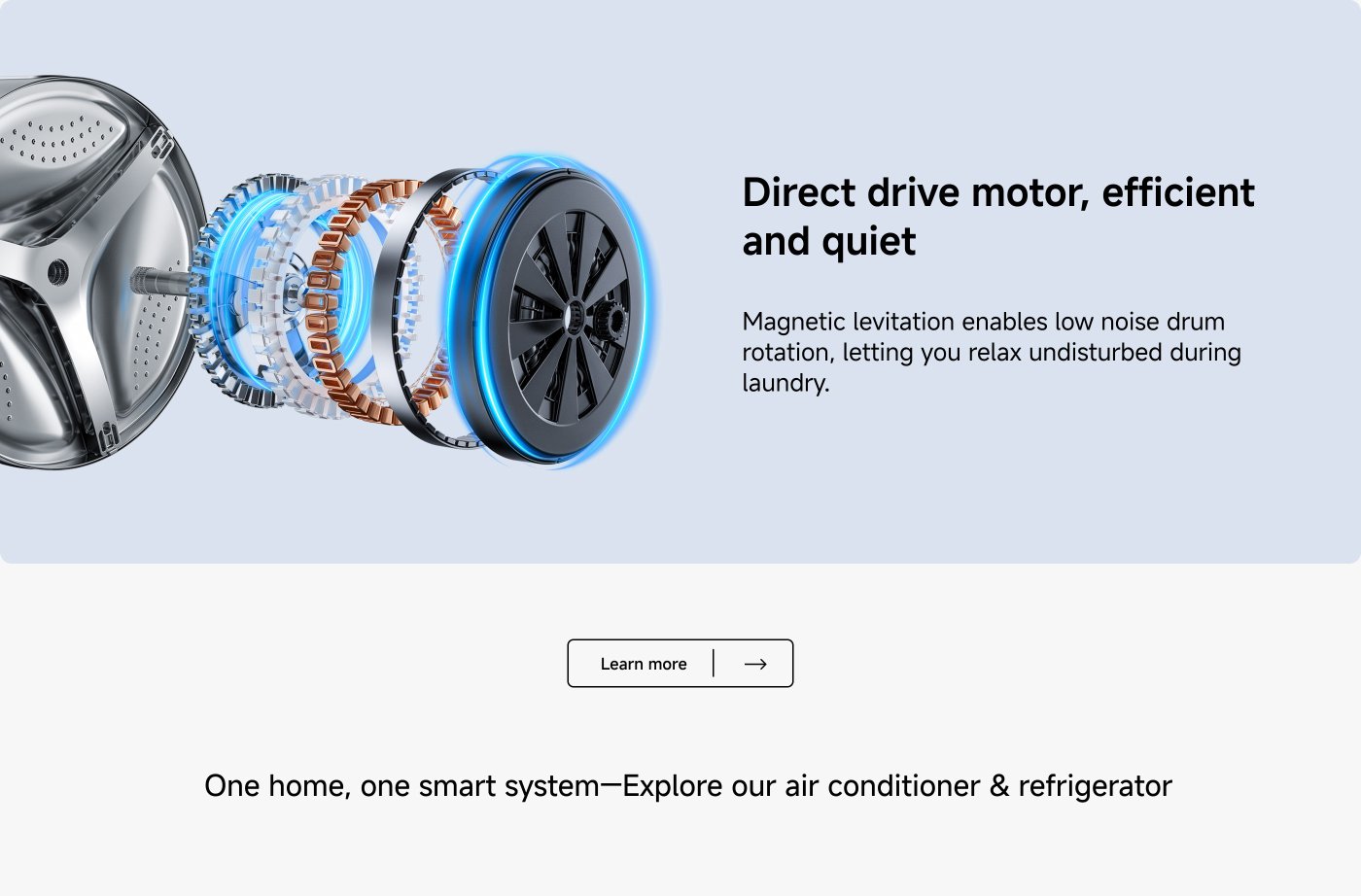 Direct drive motor, efficient and quiet

Magnetic levitation enables low noise drum rotation, letting you relax undisturbed during laundry.

Learn more →

One home, one smart system—Explore our air conditioner & refrigerator